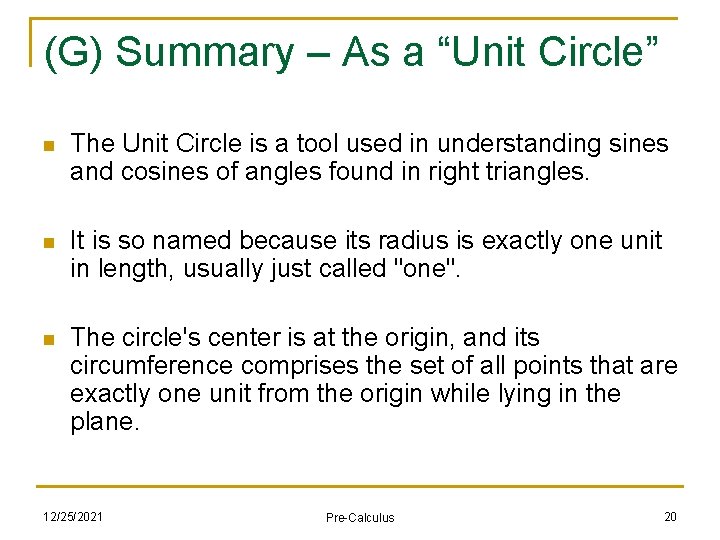 (G) Summary – As a “Unit Circle”

The Unit Circle is a tool used in understanding sines and cosines of angles found in right triangles.

It is so named because its radius is exactly one unit in length, usually just called "one".

The circle's center is at the origin, and its circumference comprises the set of all points that are exactly one unit from the origin while lying in the plane.

12/25/2021
Pre-Calculus
20